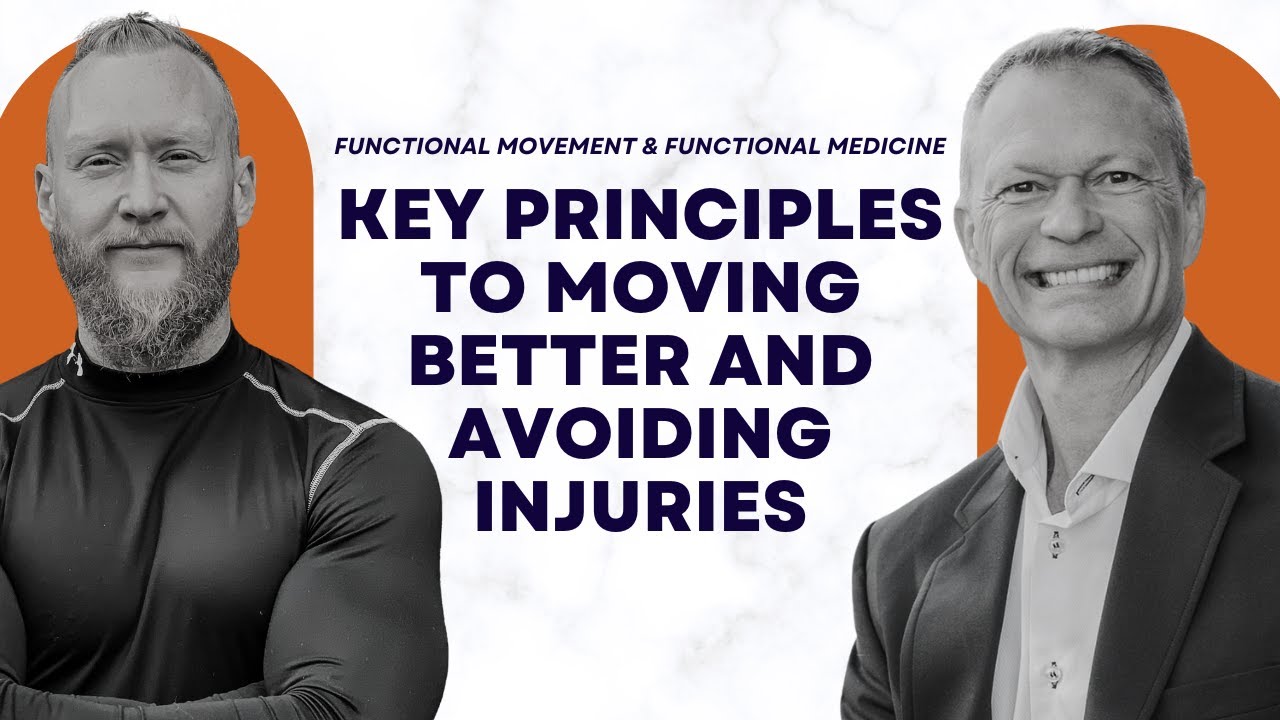 FUNCTIONAL MOVEMENT & FUNCTIONAL MEDICINE

KEY PRINCIPLES TO MOVING BETTER AND AVOIDING INJURIES